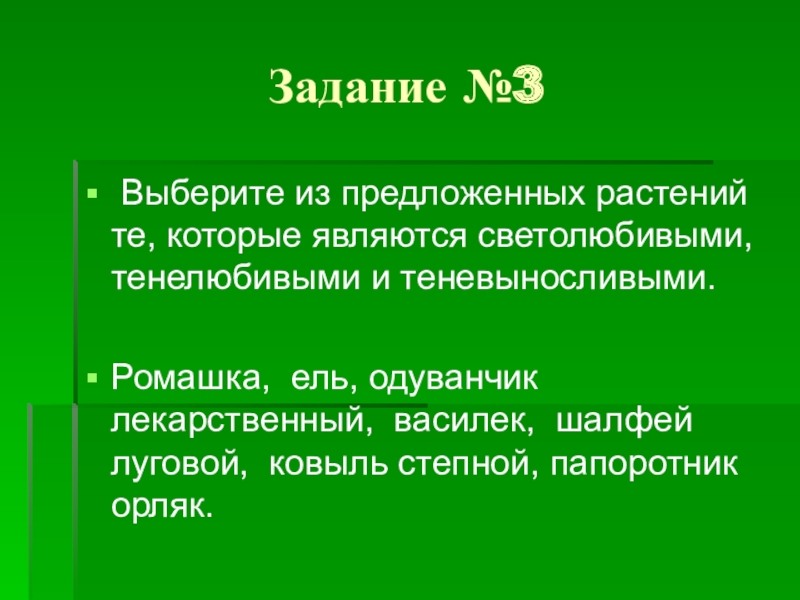 Задание №3

Выберите из предложенных растений те, которые являются светолюбивыми, тенелюбивыми и теневыносливыми.

Ромашка, ель, одуванчик лекарственный, василек, шалфей луговой, ковыль степной, папоротник орляк.